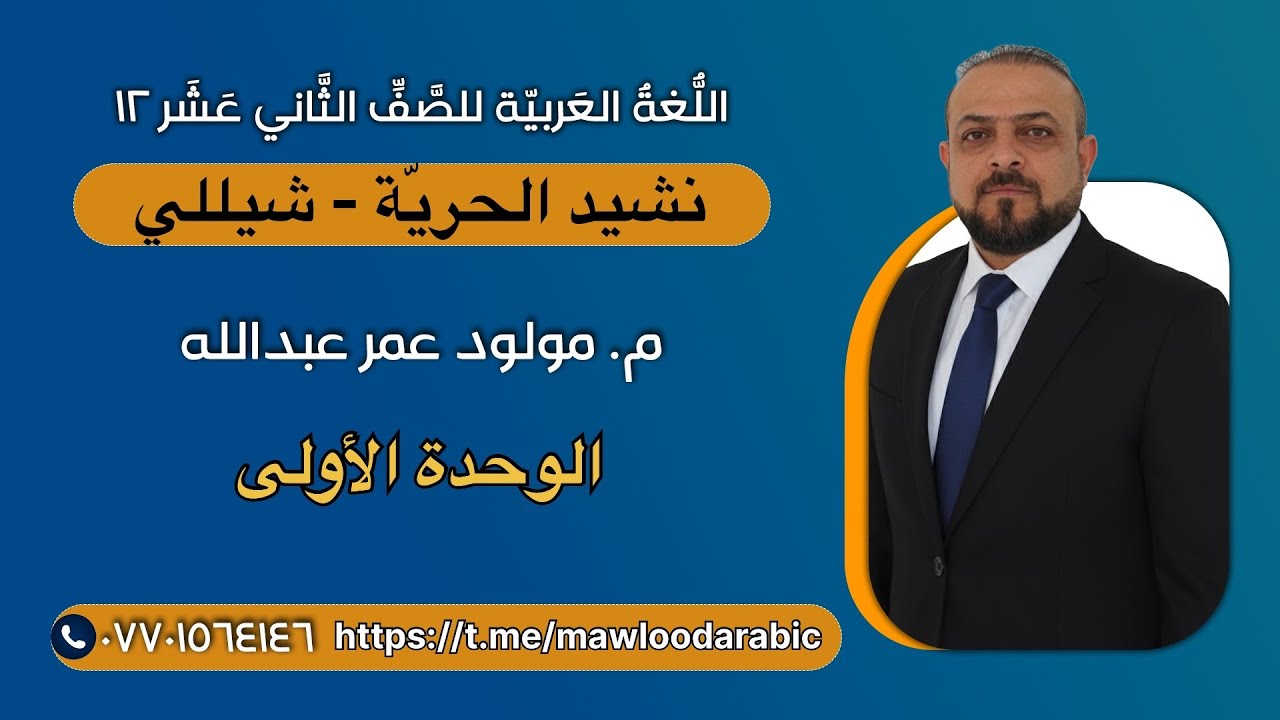 اللُّغةُ العَربيّة للصَّفِّ الثَّاني عَشَر ١٢

نشيد الحريّة - شيللي

م. مولود عمر عبدالله

الوحدة الأولى

٠٧٧٠١٥٦٤١٤٦ https://t.me/mawloodarabic